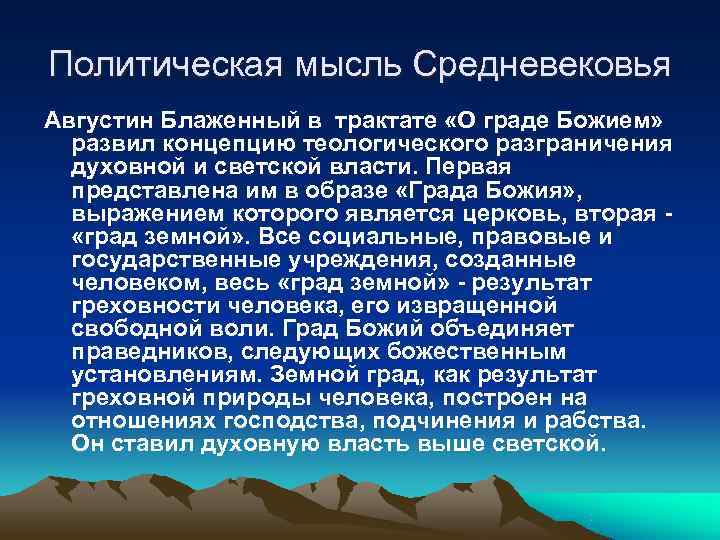 Политическая мысль Средневековья

Августин Блаженный в трактате «О граде Божием» развил концепцию теологического разграничения духовной и светской власти. Первая представлена им в образе «Града Божия», выражением которого является церковь, вторая - «град земной». Все социальные, правовые и государственные учреждения, созданные человеком, весь «град земной» - результат греховности человека, его извращенной свободной воли. Град Божий объединяет праведников, следующих божественным установлениям. Земной град, как результат греховной природы человека, построен на отношениях господства, подчинения и рабства. Он ставил духовную власть выше светской.